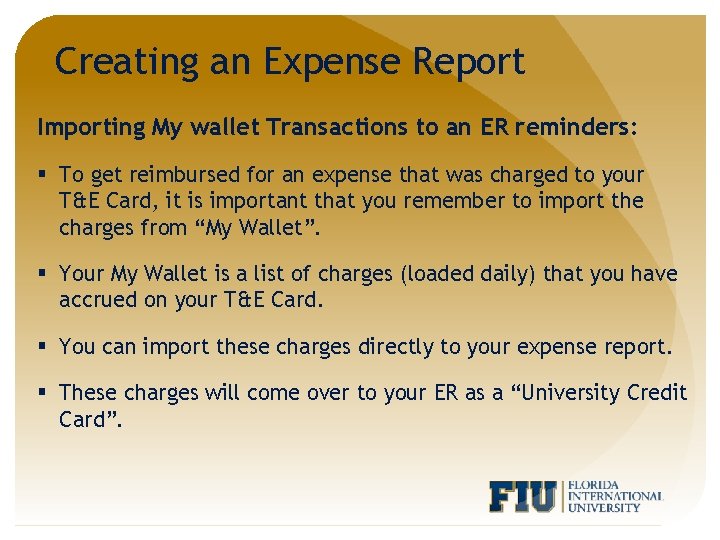 Creating an Expense Report

Importing My wallet Transactions to an ER reminders:

▪ To get reimbursed for an expense that was charged to your T&E Card, it is important that you remember to import the charges from “My Wallet”.

▪ Your My Wallet is a list of charges (loaded daily) that you have accrued on your T&E Card.

▪ You can import these charges directly to your expense report.

▪ These charges will come over to your ER as a “University Credit Card”.

FIU FLORIDA INTERNATIONAL UNIVERSITY